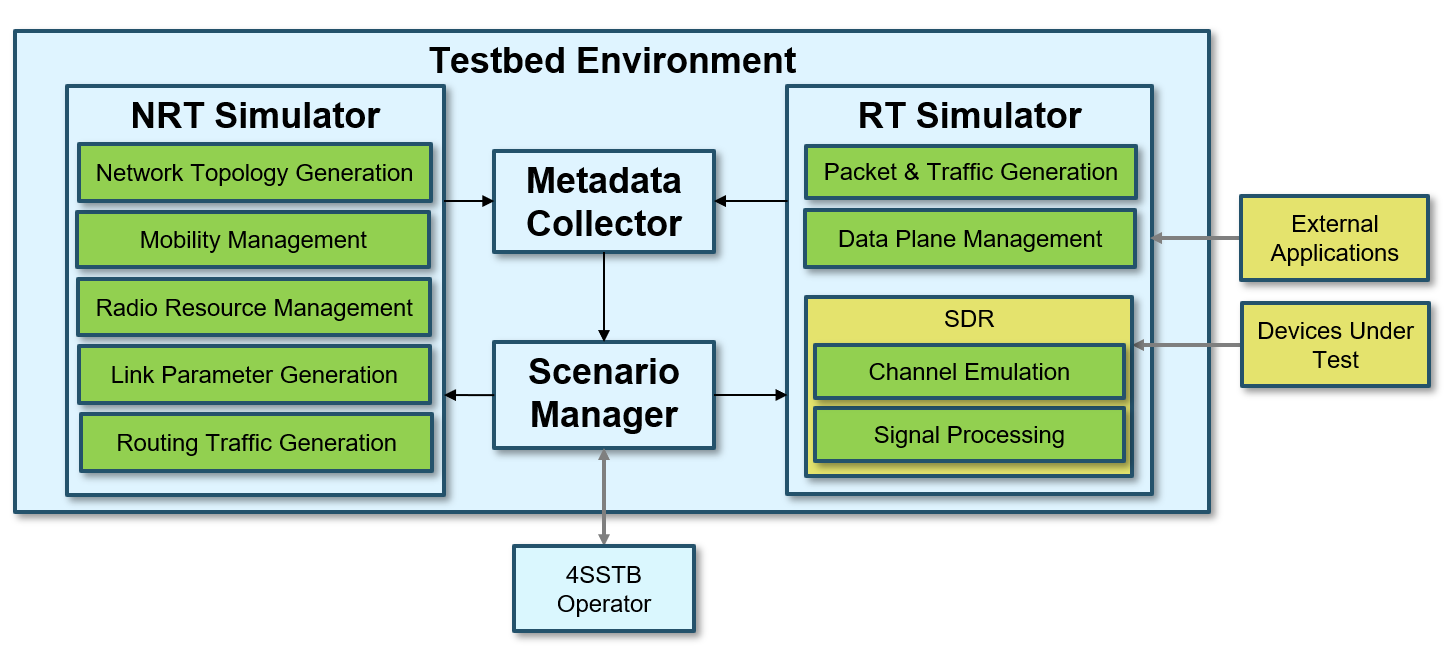 Testbed Environment

NRT Simulator

Network Topology Generation

Mobility Management

Radio Resource Management

Link Parameter Generation

Routing Traffic Generation

Metadata Collector

Scenario Manager

RT Simulator

Packet & Traffic Generation

Data Plane Management

SDR

Channel Emulation

Signal Processing

External Applications

Devices Under Test

4SSTB Operator